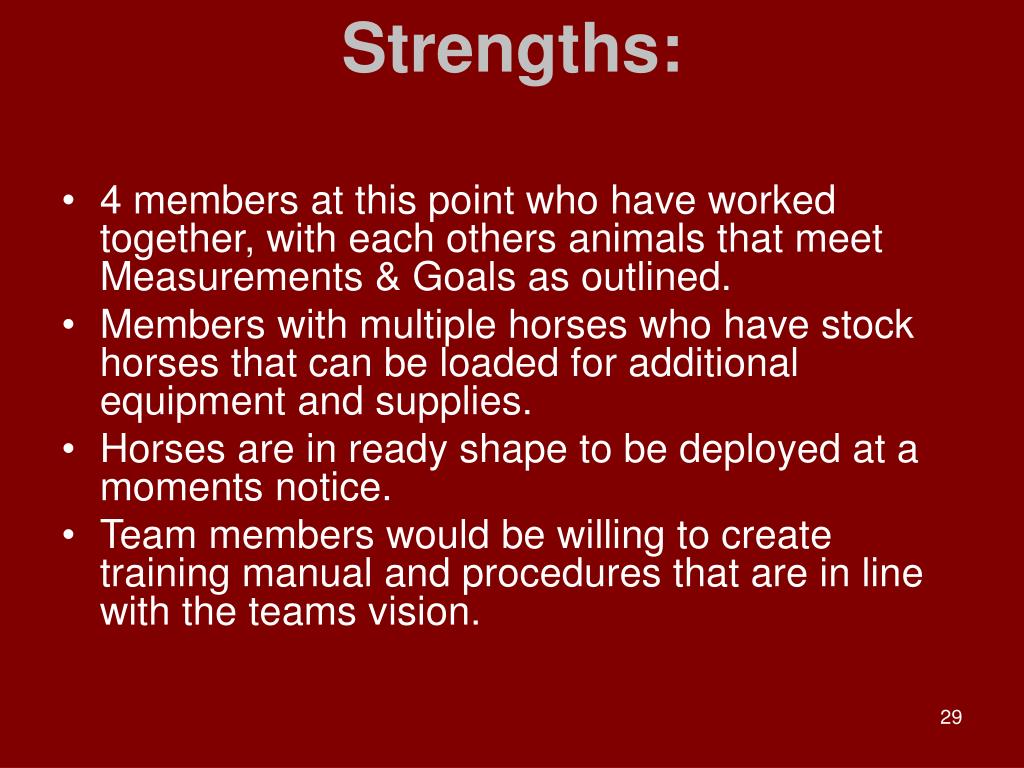 Strengths:

• 4 members at this point who have worked together, with each others animals that meet Measurements & Goals as outlined.
• Members with multiple horses who have stock horses that can be loaded for additional equipment and supplies.
• Horses are in ready shape to be deployed at a moments notice.
• Team members would be willing to create training manual and procedures that are in line with the teams vision.

29